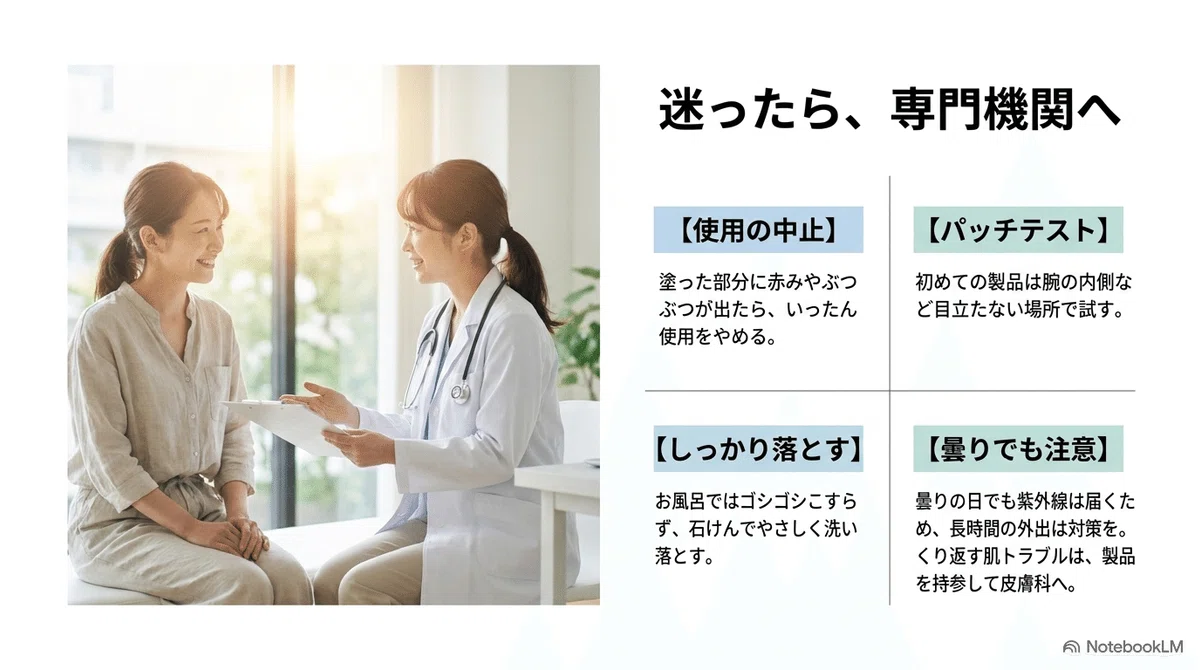 迷ったら、専門機関へ

【使用の中止】

塗った部分に赤みやぶつぶつが出たら、いったん使用をやめる。

【パッチテスト】

初めての製品は腕の内側など目立たない場所で試す。

【しっかり落とす】

お風呂ではゴシゴシこすらず、石けんでやさしく洗い落とす。

【曇りでも注意】

曇りの日でも紫外線は届くため、長時間の外出は対策を。くり返す肌トラブルは、製品を持参して皮膚科へ。

NotebookLM